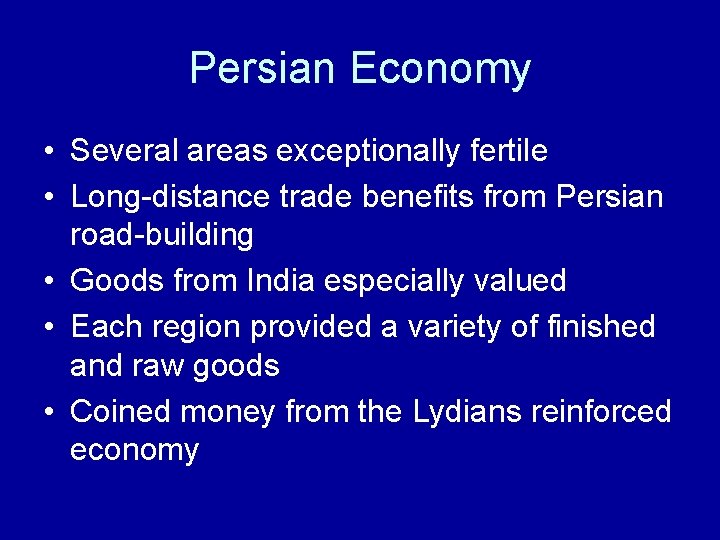 Persian Economy

• Several areas exceptionally fertile
• Long-distance trade benefits from Persian road-building
• Goods from India especially valued
• Each region provided a variety of finished and raw goods
• Coined money from the Lydians reinforced economy